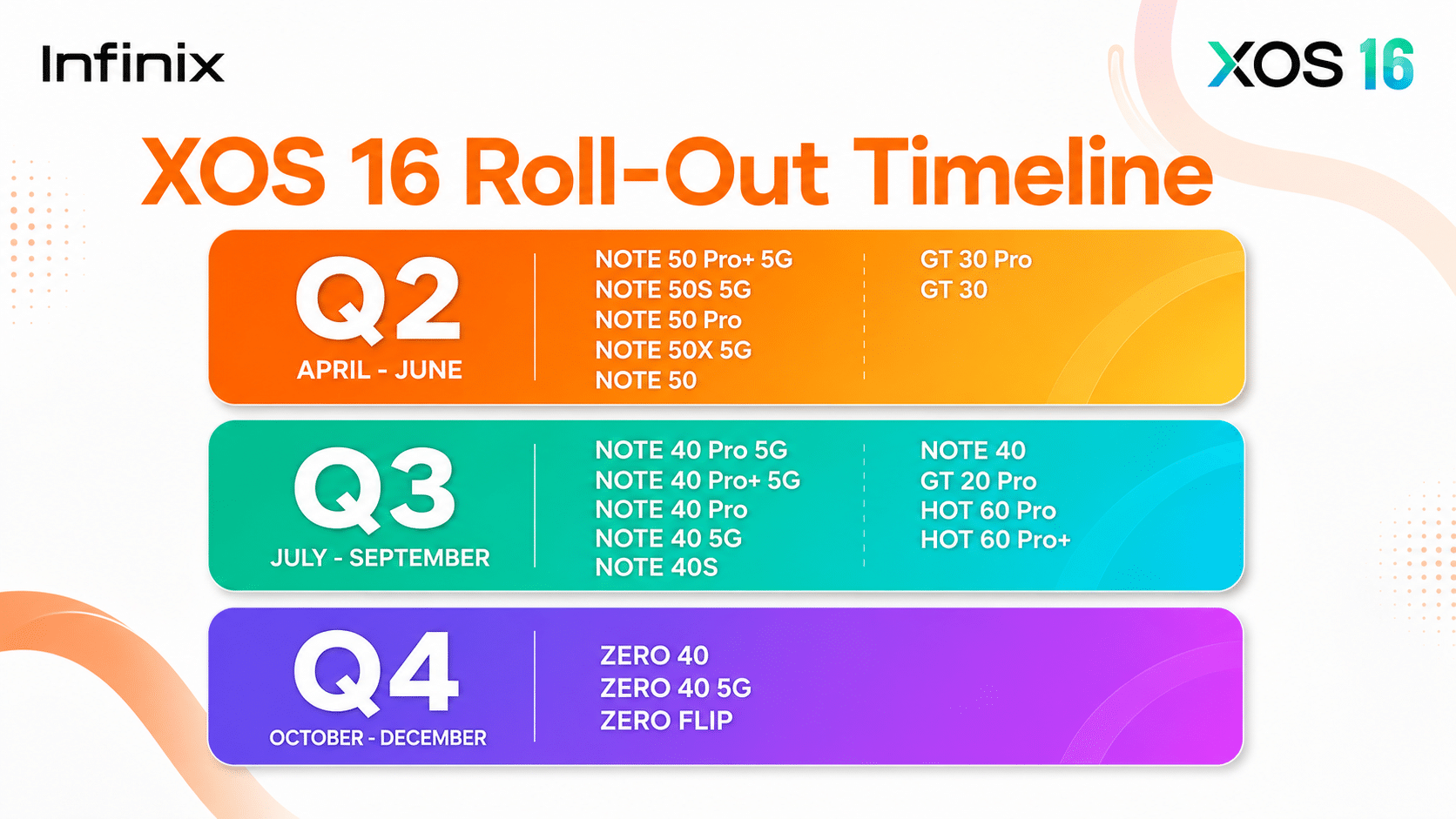 Infinix

XOS 16

XOS 16 Roll-Out Timeline

Q2
APRIL - JUNE

NOTE 50 Pro+ 5G
NOTE 50S 5G
NOTE 50 Pro
NOTE 50X 5G
NOTE 50

GT 30 Pro
GT 30

Q3
JULY - SEPTEMBER

NOTE 40 Pro 5G
NOTE 40 Pro+ 5G
NOTE 40 Pro
NOTE 40 5G
NOTE 40S

NOTE 40
GT 20 Pro
HOT 60 Pro
HOT 60 Pro+

Q4
OCTOBER - DECEMBER

ZERO 40
ZERO 40 5G
ZERO FLIP